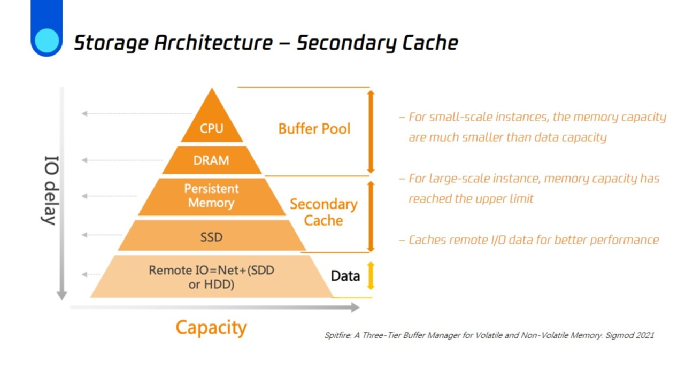 Storage Architecture – Secondary Cache

IO delay

CPU

DRAM

Persistent Memory

SSD

Remote IO=Net+(SDD or HDD)

Buffer Pool

Secondary Cache

Data

Capacity

– For small-scale instances, the memory capacity are much smaller than data capacity

– For large-scale instance, memory capacity has reached the upper limit

– Caches remote I/O data for better performance

Spitfire: A Three-Tier Buffer Manager for Volatile and Non-Volatile Memory. Sigmod 2021